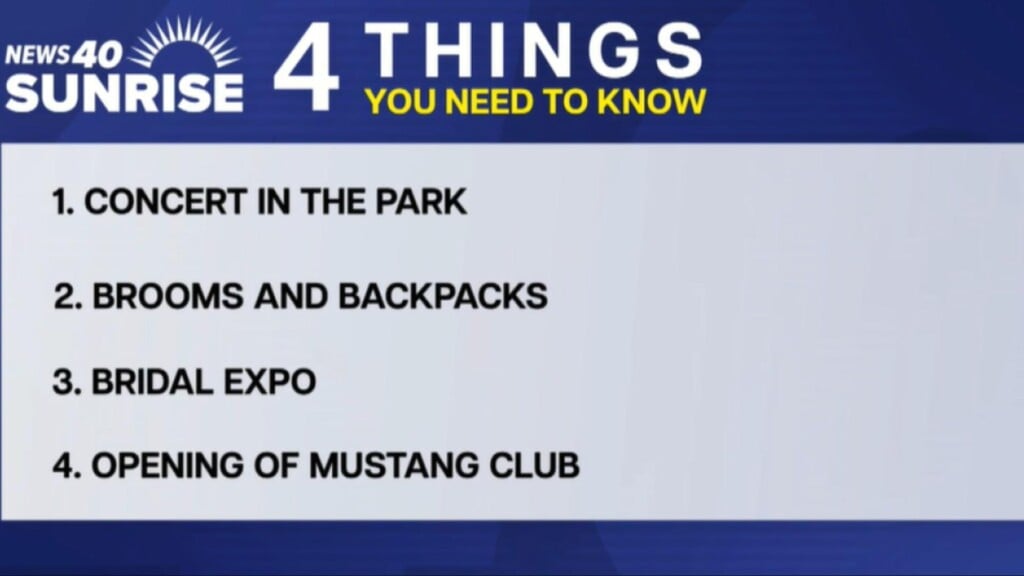 NEWS 40 SUNRISE

4 THINGS
YOU NEED TO KNOW

1. CONCERT IN THE PARK

2. BROOMS AND BACKPACKS

3. BRIDAL EXPO

4. OPENING OF MUSTANG CLUB